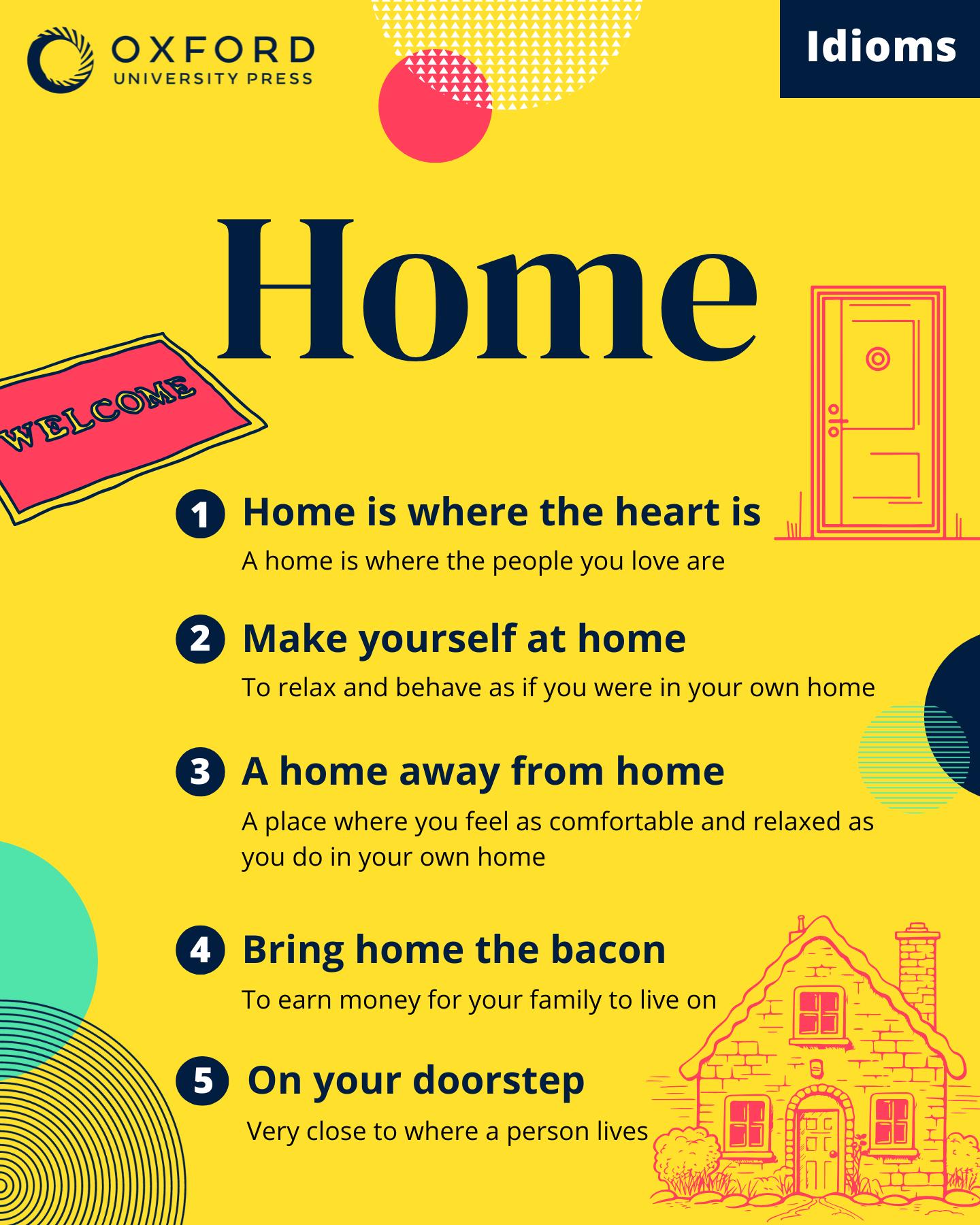 OXFORD
UNIVERSITY PRESS

Idioms

Home

WELCOME

1 Home is where the heart is
A home is where the people you love are

2 Make yourself at home
To relax and behave as if you were in your own home

3 A home away from home
A place where you feel as comfortable and relaxed as you do in your own home

4 Bring home the bacon
To earn money for your family to live on

5 On your doorstep
Very close to where a person lives